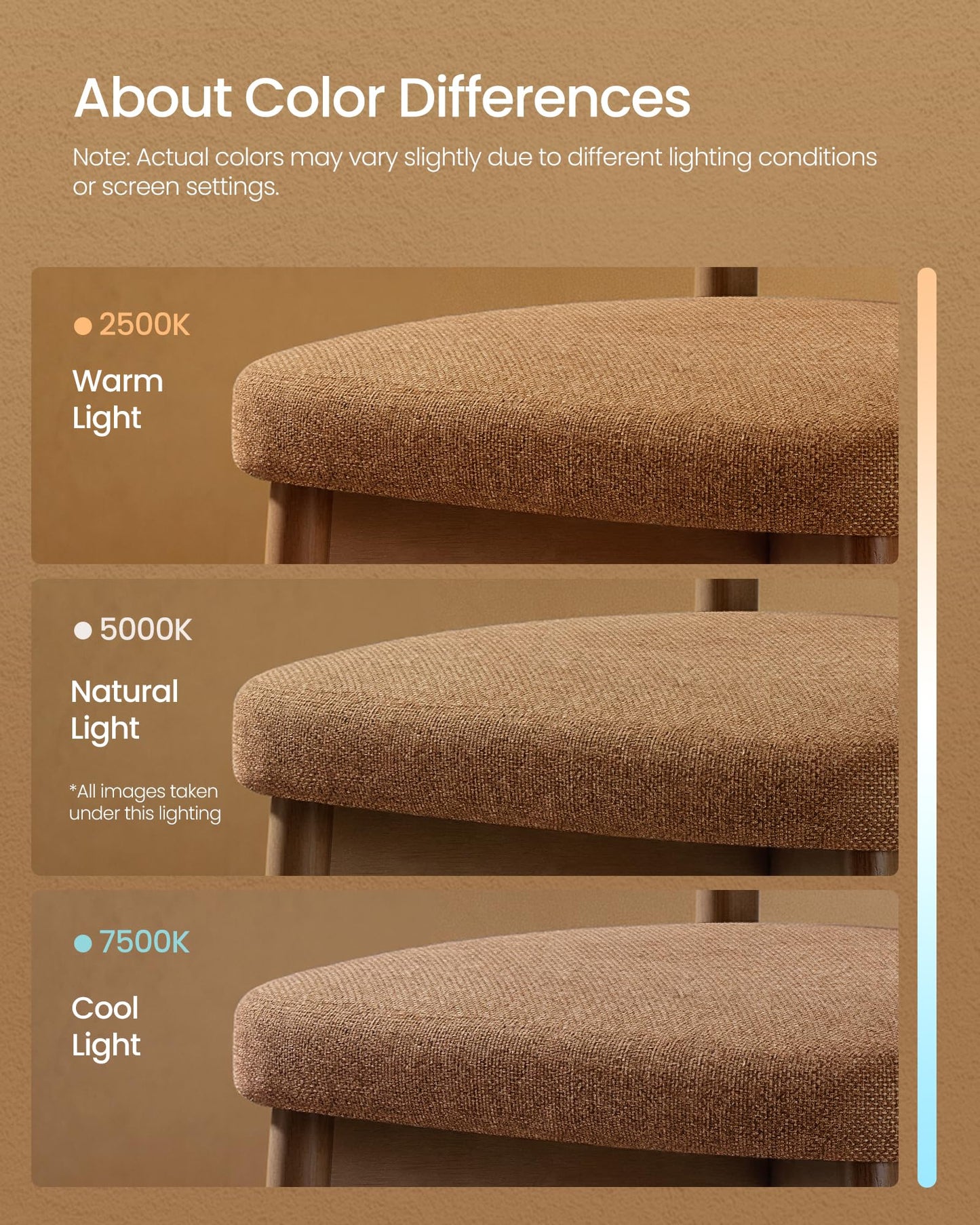 About Color Differences

Note: Actual colors may vary slightly due to different lighting conditions or screen settings.

• 2500K

Warm
Light

• 5000K

Natural
Light

*All images taken under this lighting

• 7500K

Cool
Light